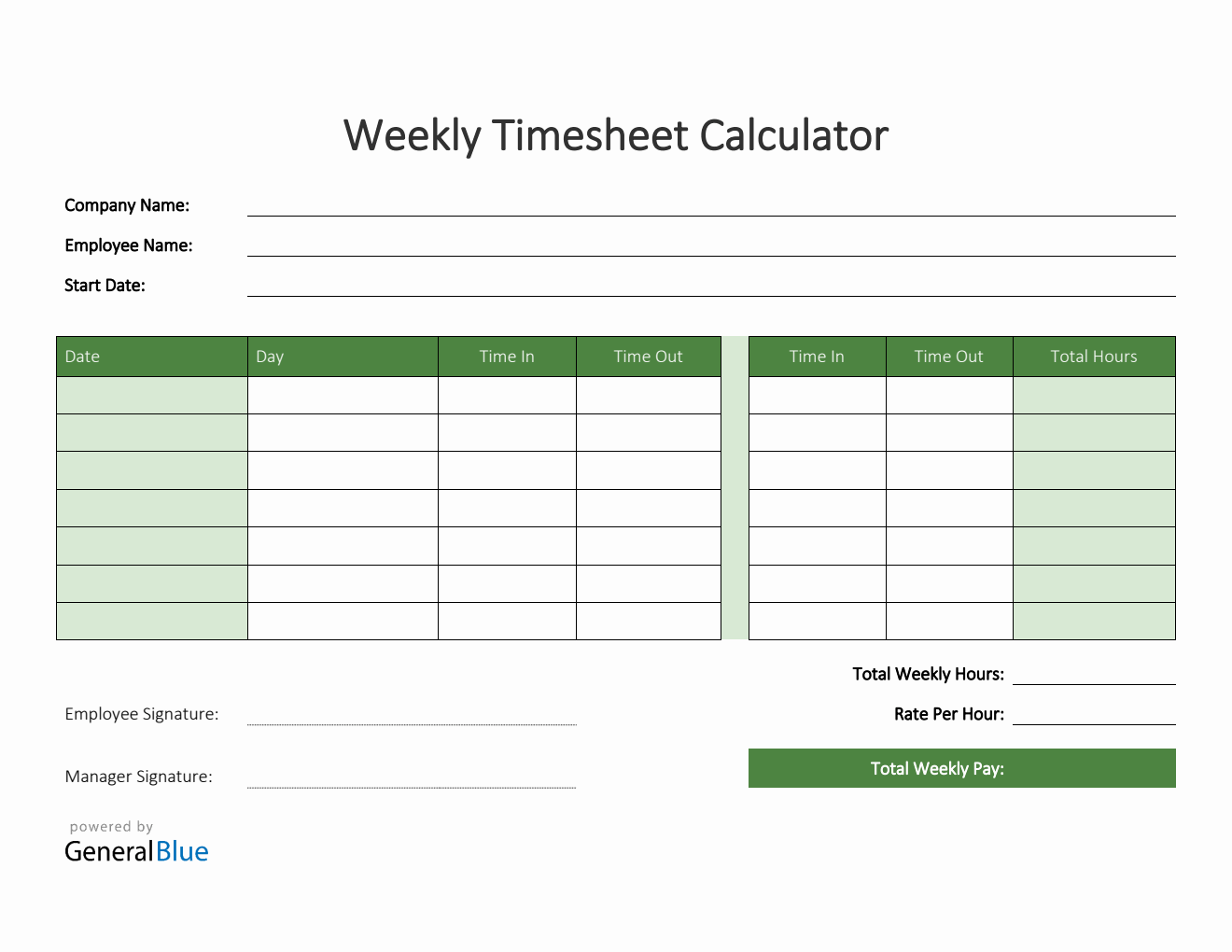 Weekly Timesheet Calculator

Company Name:

Employee Name:

Start Date:

| Date | Day | Time In | Time Out | Time In | Time Out | Total Hours |
|---|---|---|---|---|---|---|
| | | | | | | |
| | | | | | | |
| | | | | | | |
| | | | | | | |
| | | | | | | |
| | | | | | | |
| | | | | | | |

Total Weekly Hours:

Employee Signature:

Rate Per Hour:

Manager Signature:

Total Weekly Pay:

powered by
GeneralBlue